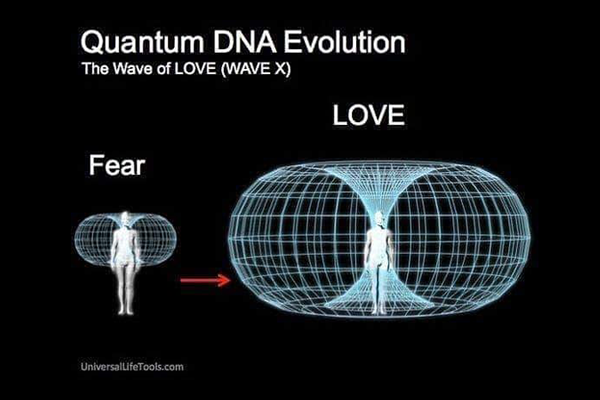 Quantum DNA Evolution
The Wave of LOVE (WAVE X)

LOVE

Fear

UniversalLifeTools.com